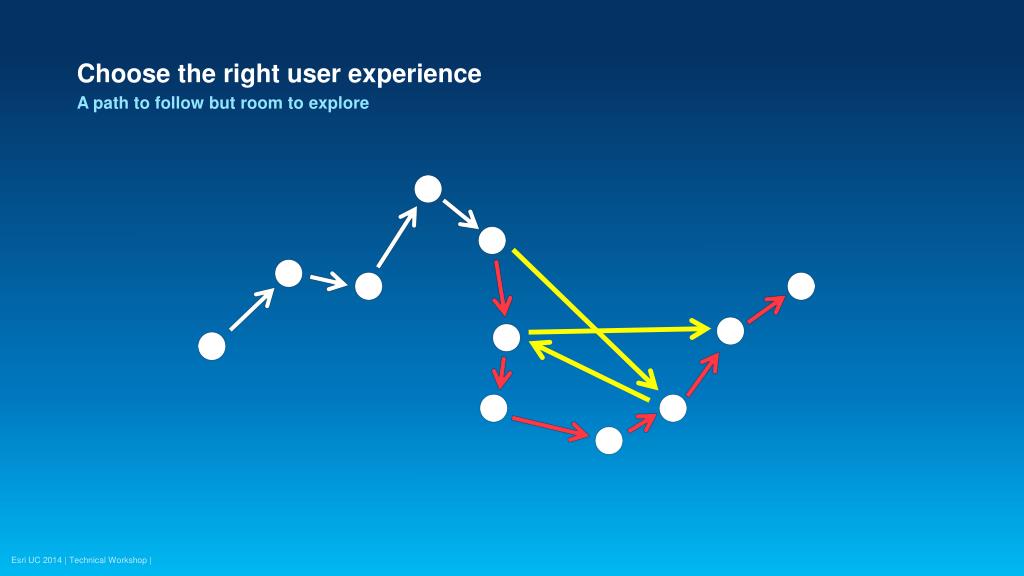 Choose the right user experience

A path to follow but room to explore

Esri UC 2014 | Technical Workshop |